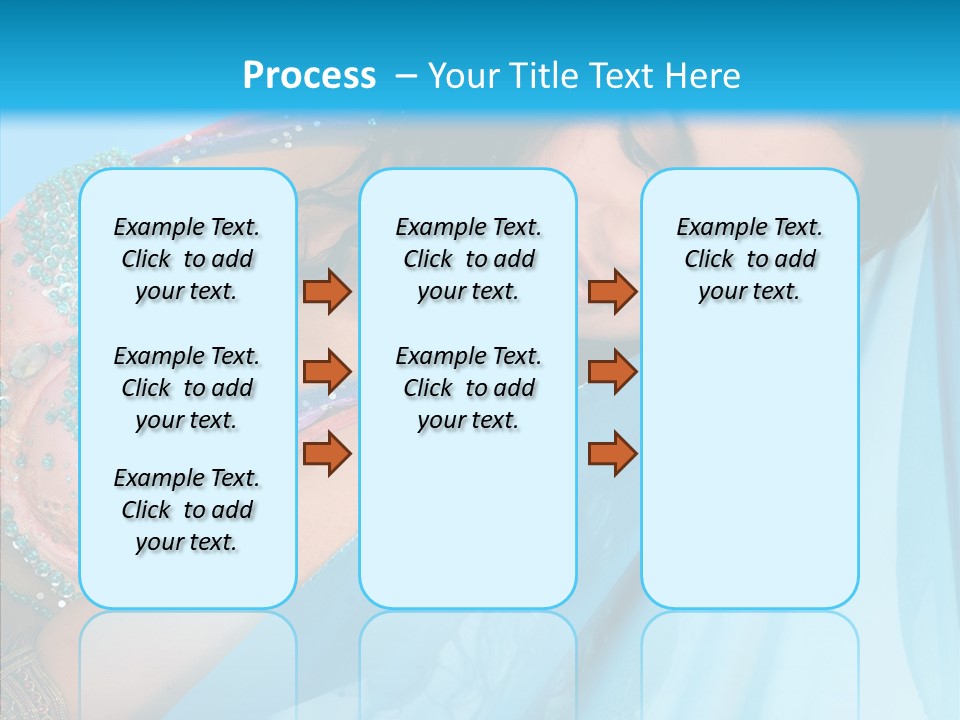 Process – Your Title Text Here

Example Text. Click to add your text.

Example Text. Click to add your text.

Example Text. Click to add your text.

Example Text. Click to add your text.

Example Text. Click to add your text.

Example Text. Click to add your text.